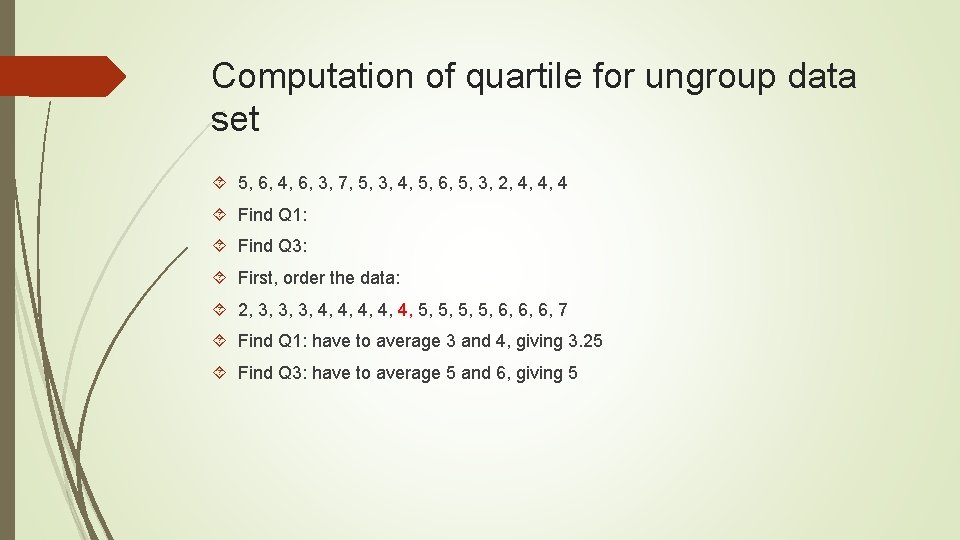 Computation of quartile for ungroup data set

5, 6, 4, 6, 3, 7, 5, 3, 4, 5, 6, 5, 3, 2, 4, 4, 4

Find Q1:

Find Q3:

First, order the data:

2, 3, 3, 3, 4, 4, 4, 4, 4, 5, 5, 5, 5, 6, 6, 6, 7

Find Q1: have to average 3 and 4, giving 3.25

Find Q3: have to average 5 and 6, giving 5